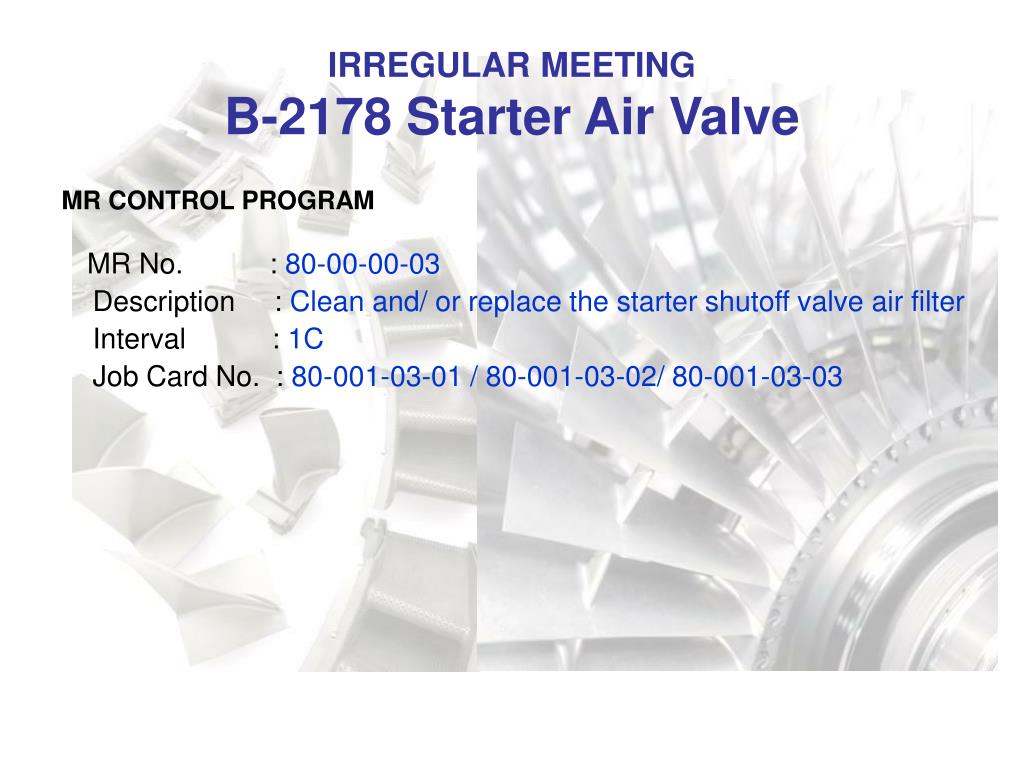 IRREGULAR MEETING
B-2178 Starter Air Valve

MR CONTROL PROGRAM

MR No. : 80-00-00-03
Description : Clean and/ or replace the starter shutoff valve air filter
Interval : 1C
Job Card No. : 80-001-03-01 / 80-001-03-02/ 80-001-03-03